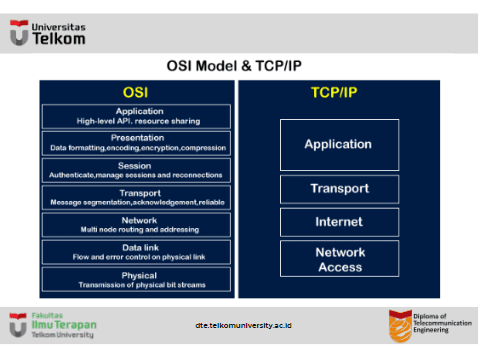 Universitas Telkom

OSI Model & TCP/IP

OSI

Application
High-level API. resource sharing

Presentation
Data formatting,encoding,encryption,compression

Session
Authenticate,manage sessions and reconnections

Transport
Message segmentation,acknowledgement,reliable

Network
Multi node routing and addressing

Data link
Flow and error control on physical link

Physical
Transmission of physical bit streams

TCP/IP

Application

Transport

Internet

Network Access

Fakultas Ilmu Terapan Telkom University

dte.telkomuniversity.ac.id

Diploma of Telecommunication Engineering